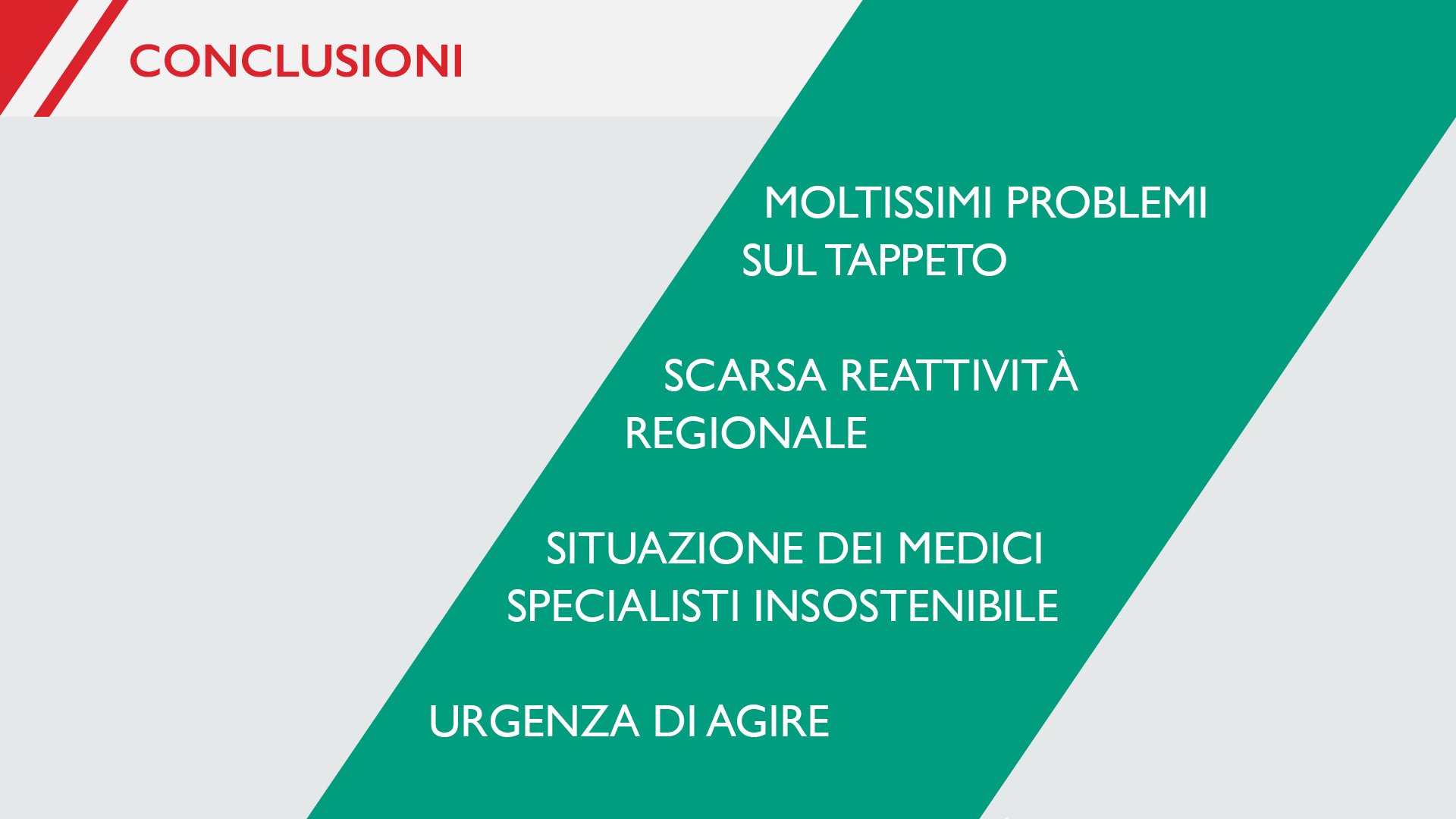 CONCLUSIONI

MOLTISSIMI PROBLEMI SUL TAPPETO

SCARSA REATTIVITÀ REGIONALE

SITUAZIONE DEI MEDICI SPECIALISTI INSOSTENIBILE

URGENZA DI AGIRE